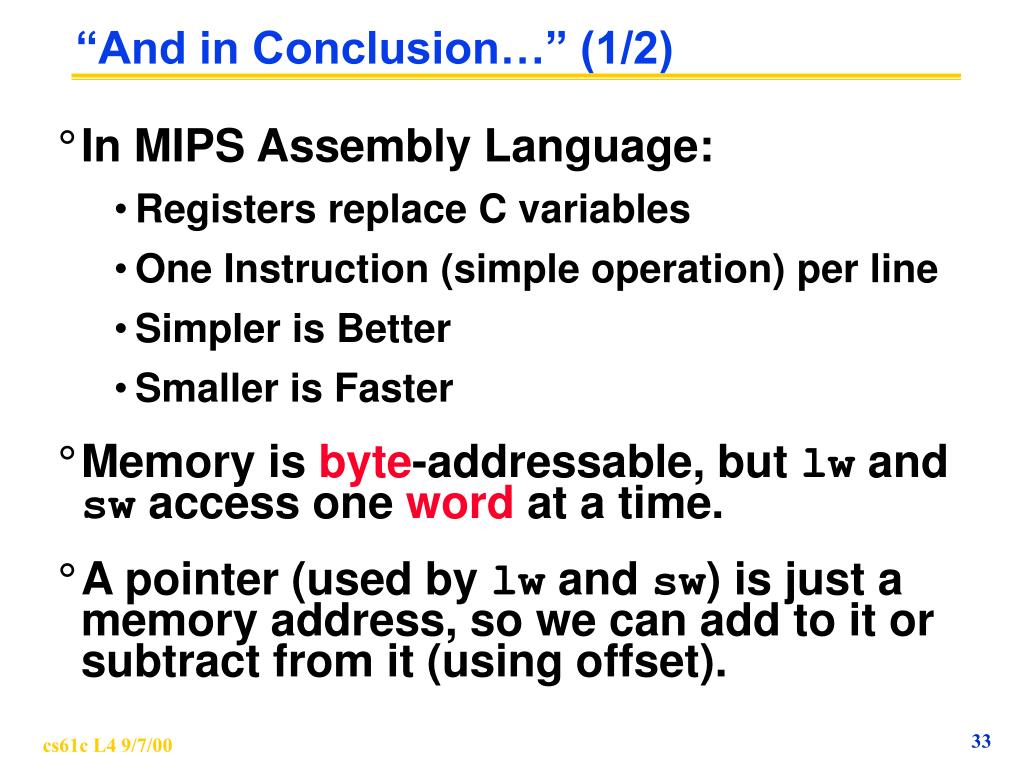 “And in Conclusion…” (1/2)

° In MIPS Assembly Language:

• Registers replace C variables

• One Instruction (simple operation) per line

• Simpler is Better

• Smaller is Faster

° Memory is byte-addressable, but lw and sw access one word at a time.

° A pointer (used by lw and sw) is just a memory address, so we can add to it or subtract from it (using offset).

cs61c L4 9/7/00

33